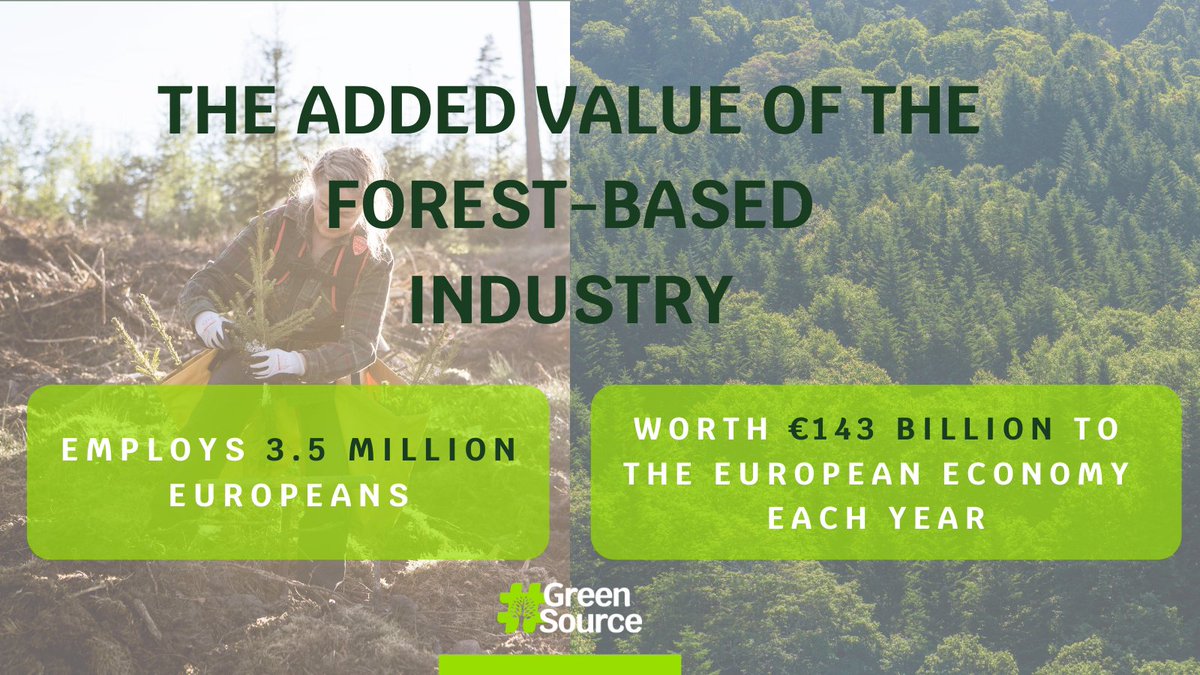 THE ADDED VALUE OF THE FOREST-BASED INDUSTRY

EMPLOYS 3.5 MILLION EUROPEANS

WORTH €143 BILLION TO THE EUROPEAN ECONOMY EACH YEAR

#Green Source